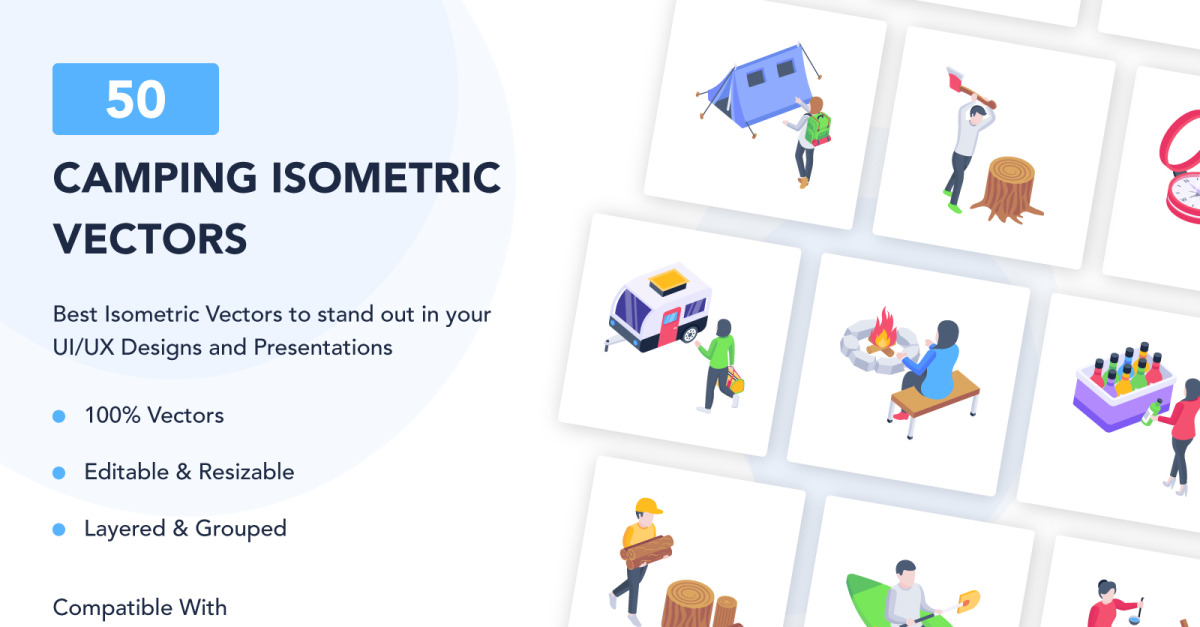 50

CAMPING ISOMETRIC VECTORS

Best Isometric Vectors to stand out in your UI/UX Designs and Presentations

• 100% Vectors

• Editable & Resizable

• Layered & Grouped

Compatible With